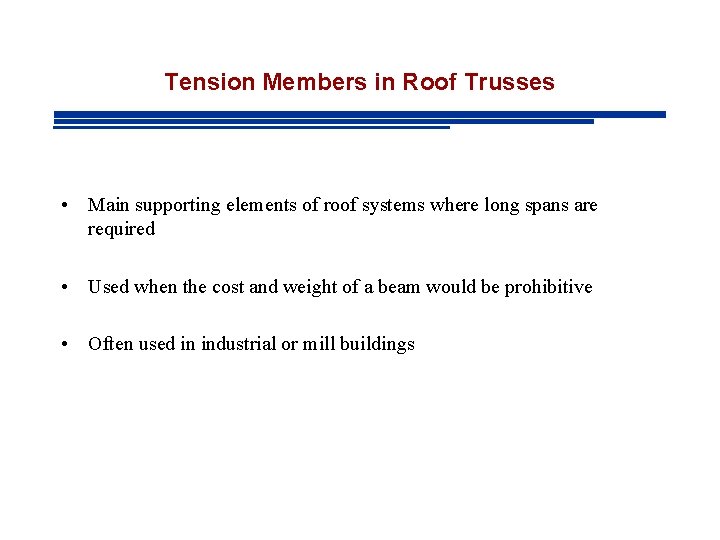 Tension Members in Roof Trusses

• Main supporting elements of roof systems where long spans are required

• Used when the cost and weight of a beam would be prohibitive

• Often used in industrial or mill buildings